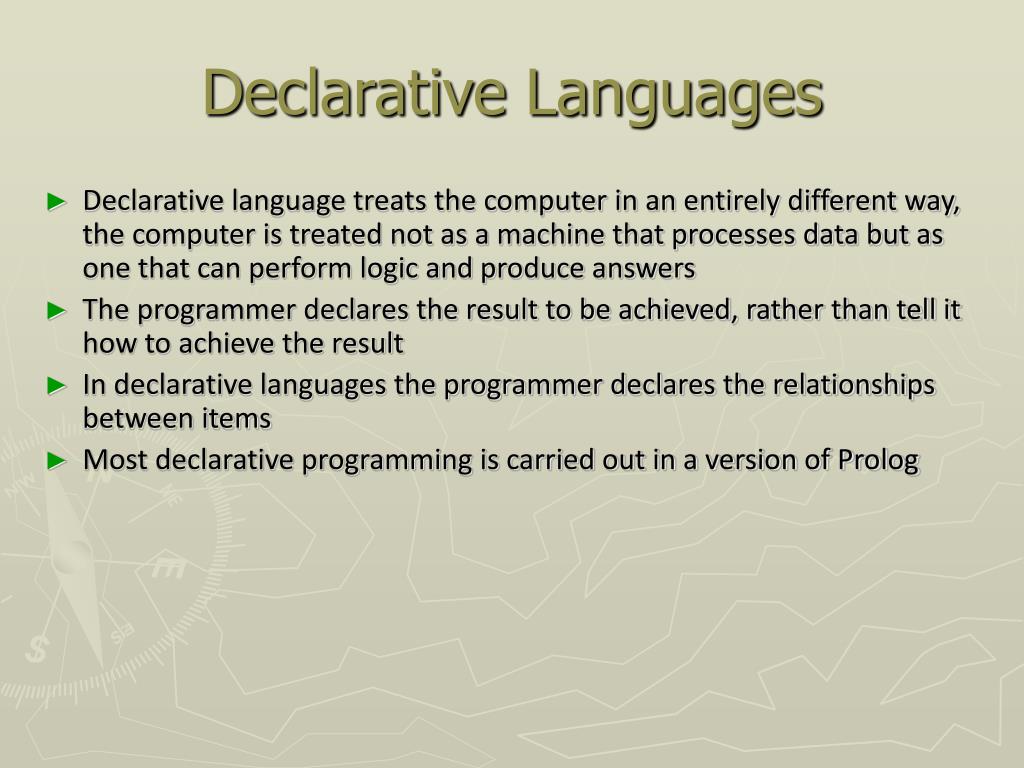 Declarative Languages

► Declarative language treats the computer in an entirely different way, the computer is treated not as a machine that processes data but as one that can perform logic and produce answers
► The programmer declares the result to be achieved, rather than tell it how to achieve the result
► In declarative languages the programmer declares the relationships between items
► Most declarative programming is carried out in a version of Prolog